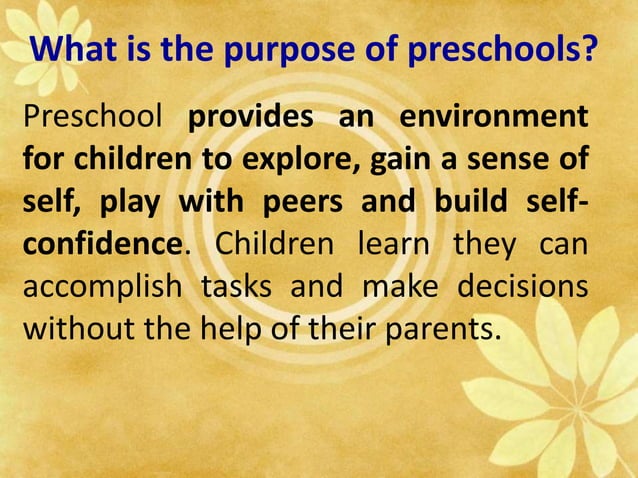 What is the purpose of preschools?

Preschool provides an environment for children to explore, gain a sense of self, play with peers and build self-confidence. Children learn they can accomplish tasks and make decisions without the help of their parents.